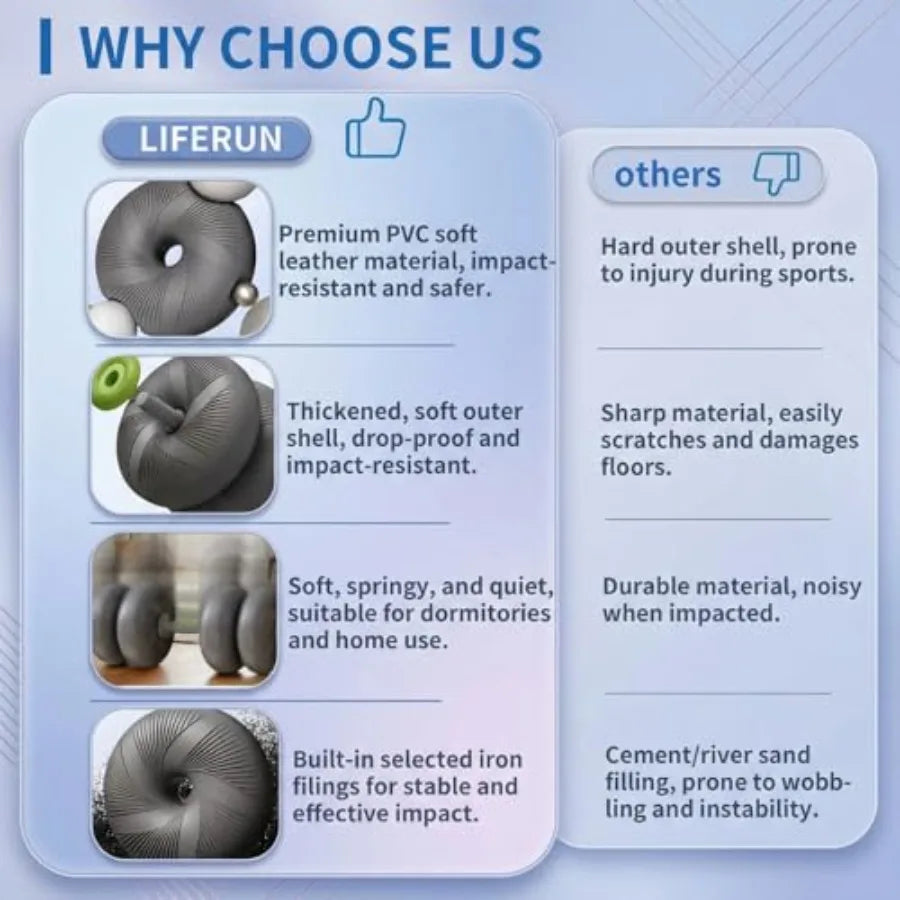 WHY CHOOSE US

LIFERUN

Premium PVC soft leather material, impact-resistant and safer.

Thickened, soft outer shell, drop-proof and impact-resistant.

Soft, springy, and quiet, suitable for dormitories and home use.

Built-in selected iron filings for stable and effective impact.

others

Hard outer shell, prone to injury during sports.

Sharp material, easily scratches and damages floors.

Durable material, noisy when impacted.

Cement/river sand filling, prone to wobbling and instability.